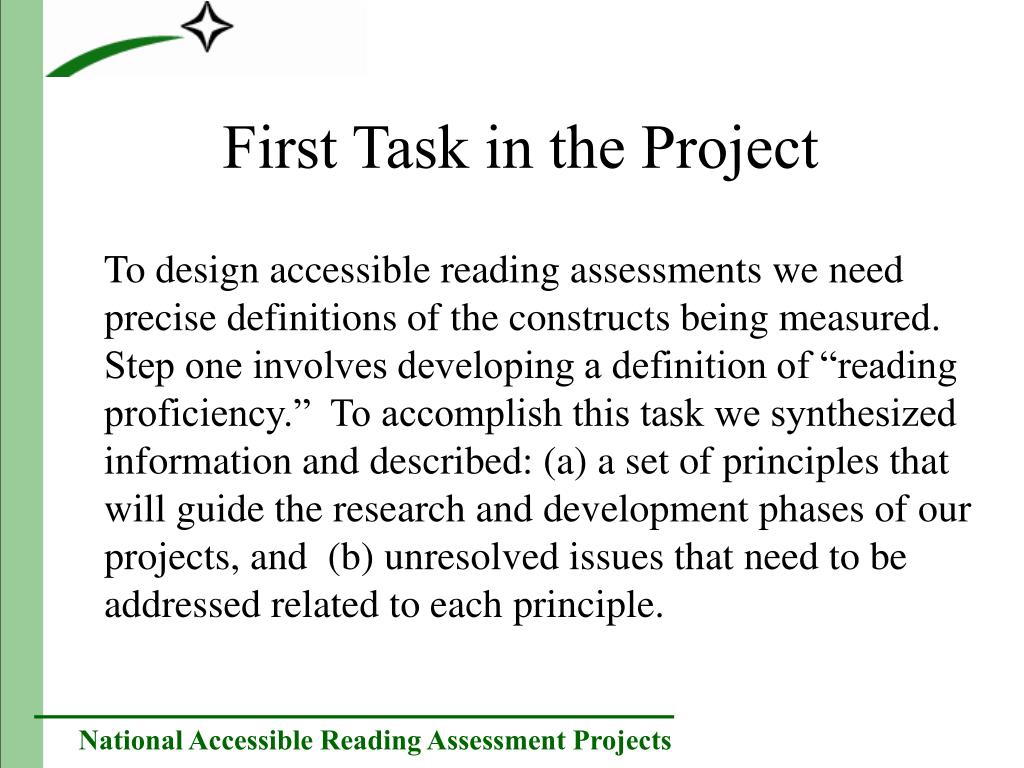 First Task in the Project

To design accessible reading assessments we need precise definitions of the constructs being measured. Step one involves developing a definition of “reading proficiency.” To accomplish this task we synthesized information and described: (a) a set of principles that will guide the research and development phases of our projects, and (b) unresolved issues that need to be addressed related to each principle.

National Accessible Reading Assessment Projects